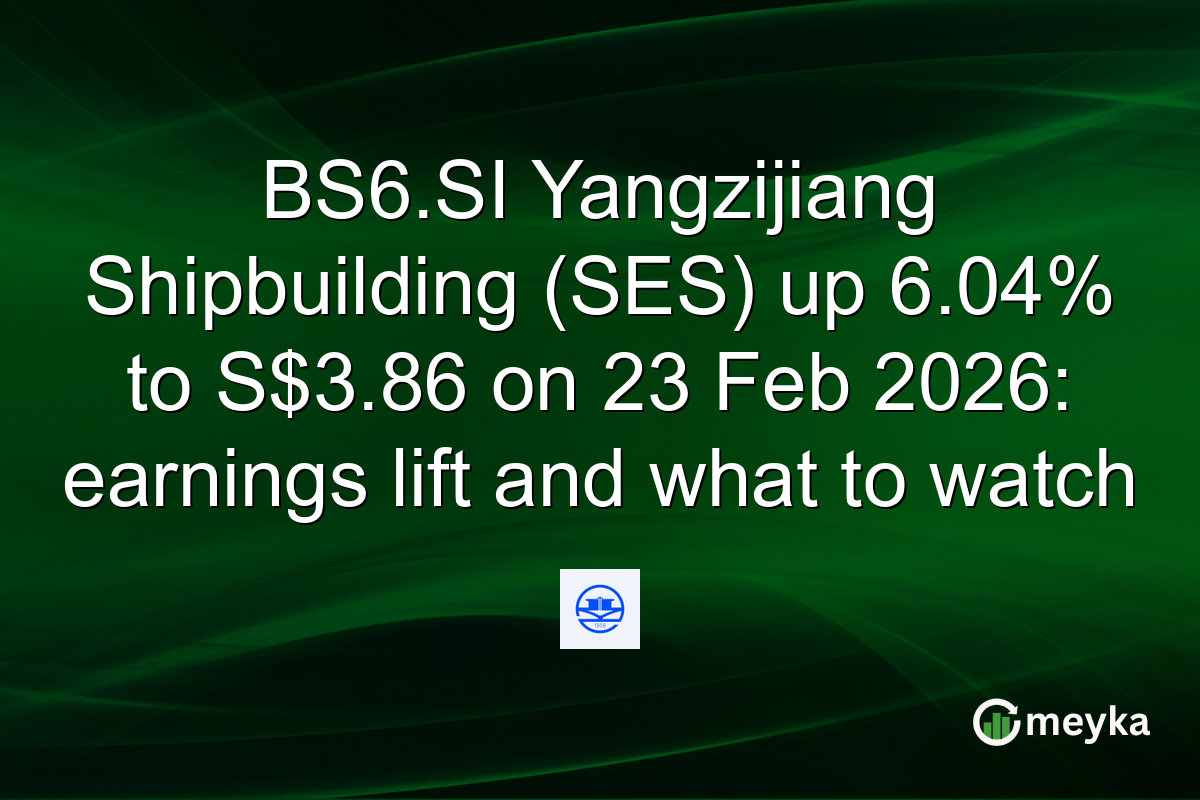 BS6.SI Yangzijiang Shipbuilding (SES) up 6.04% to S$3.86 on 23 Feb 2026: earnings lift and what to watch

1956

meyka